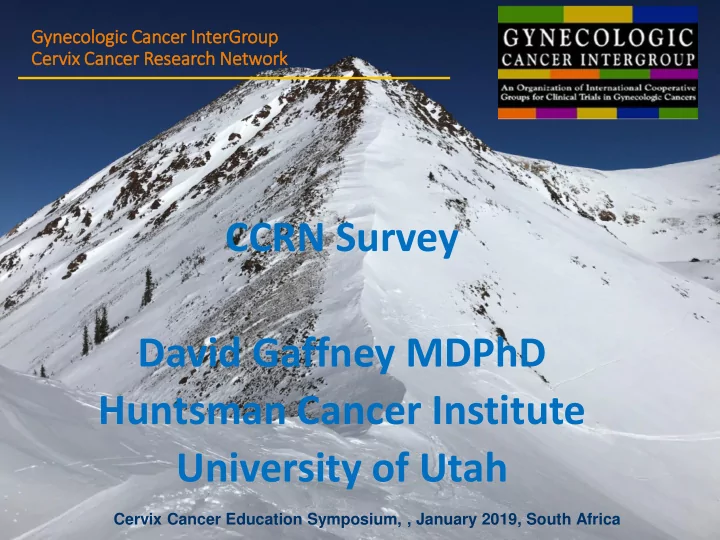 Gynecologic Cancer InterGroup
Cervix Cancer Research Network

GYNECOLOGIC
CANCER INTERGROUP
An Organization of International Cooperative Groups for Clinical Trials in Gynecologic Cancers

CCRN Survey

David Gaffney MDPhD
Huntsman Cancer Institute
University of Utah

Cervix Cancer Education Symposium, , January 2019, South Africa